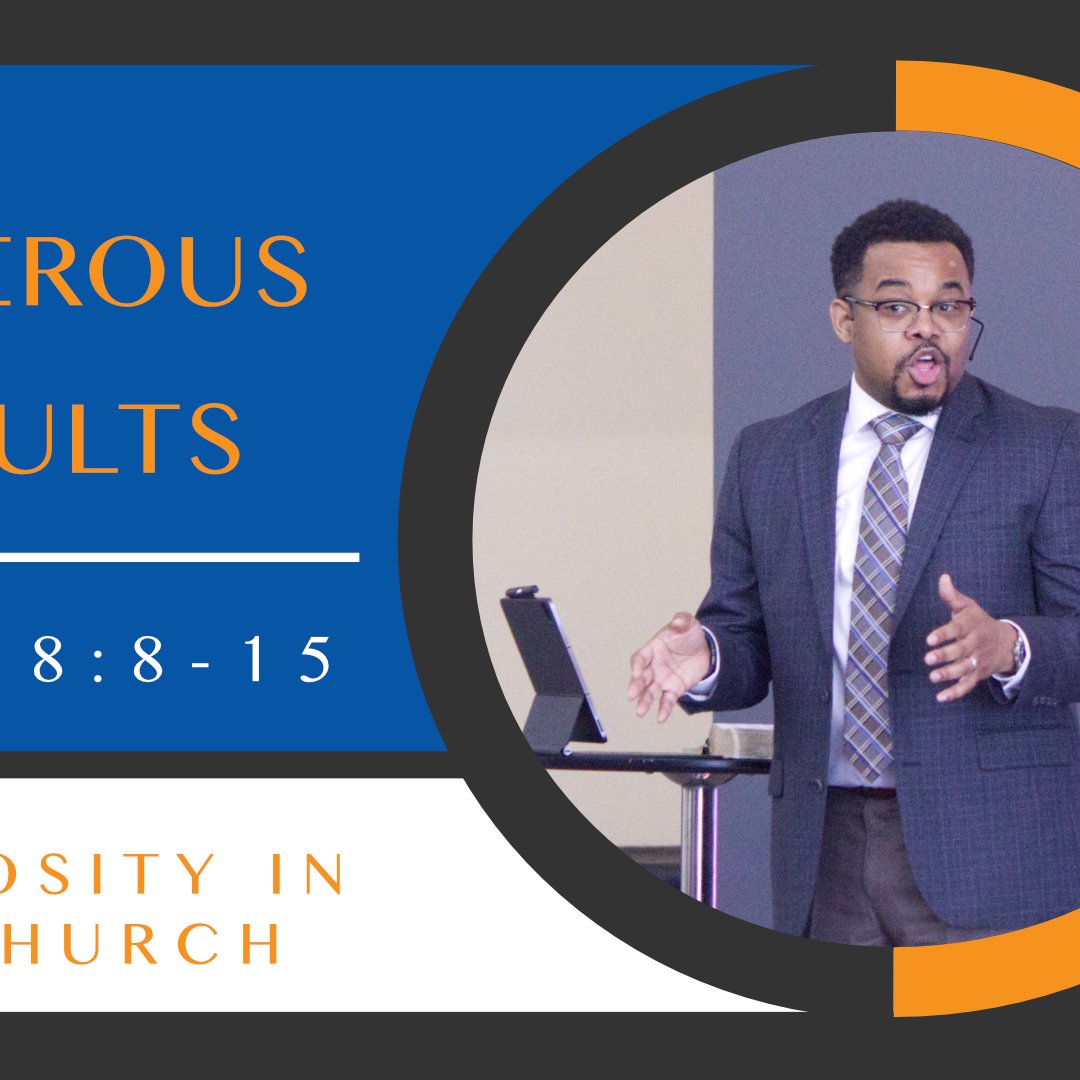 EROUS
ULTS
8:8-15
OSITY IN
HURCH